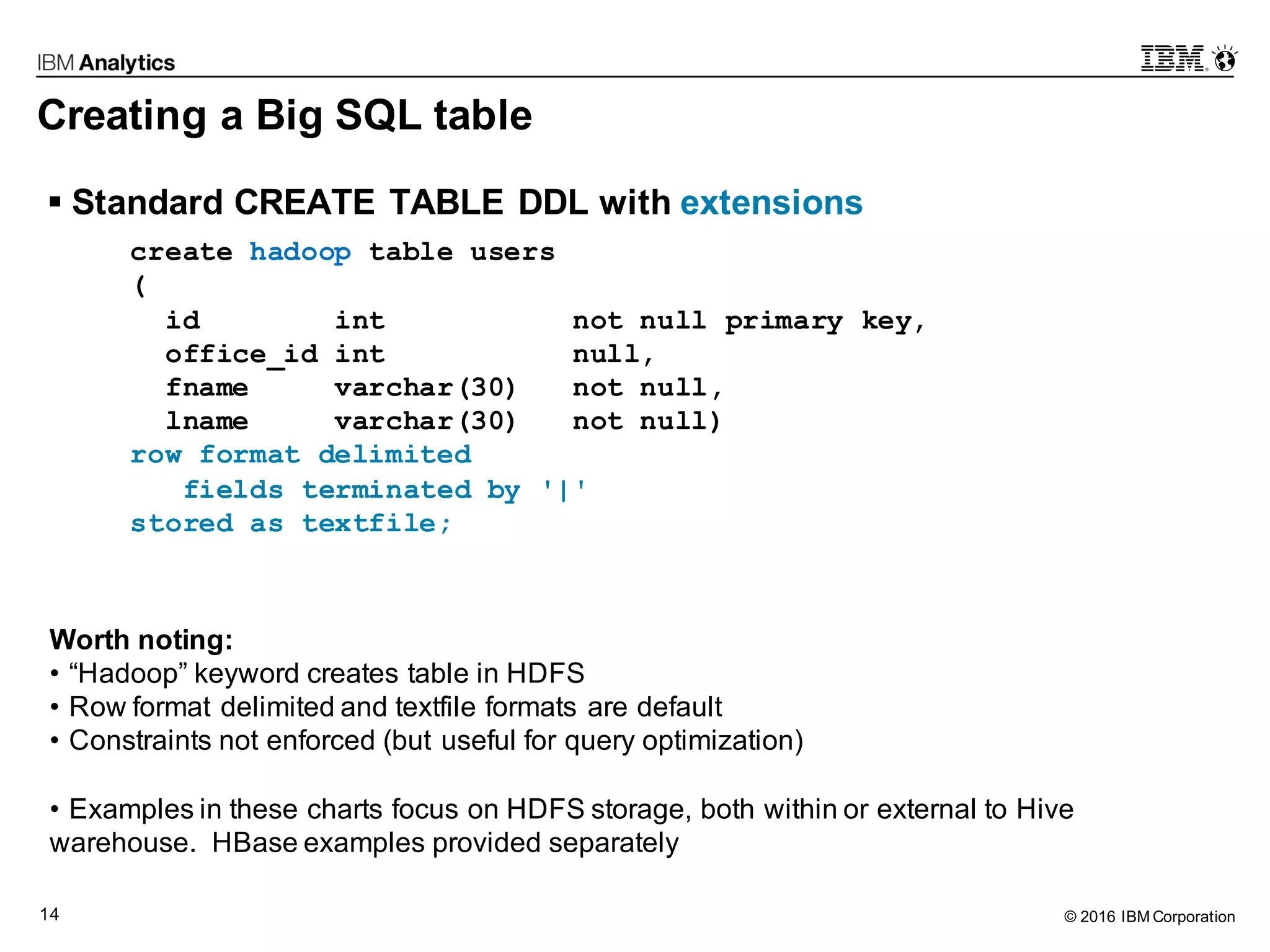 IBM Analytics

IBM

Creating a Big SQL table

▪ Standard CREATE TABLE DDL with extensions

create hadoop table users
(
  id        int            not null primary key,
  office_id int            null,
  fname     varchar(30)    not null,
  lname     varchar(30)    not null)
row format delimited
   fields terminated by '|'
stored as textfile;

Worth noting:
• “Hadoop” keyword creates table in HDFS
• Row format delimited and textfile formats are default
• Constraints not enforced (but useful for query optimization)

• Examples in these charts focus on HDFS storage, both within or external to Hive warehouse. HBase examples provided separately

14

© 2016 IBM Corporation